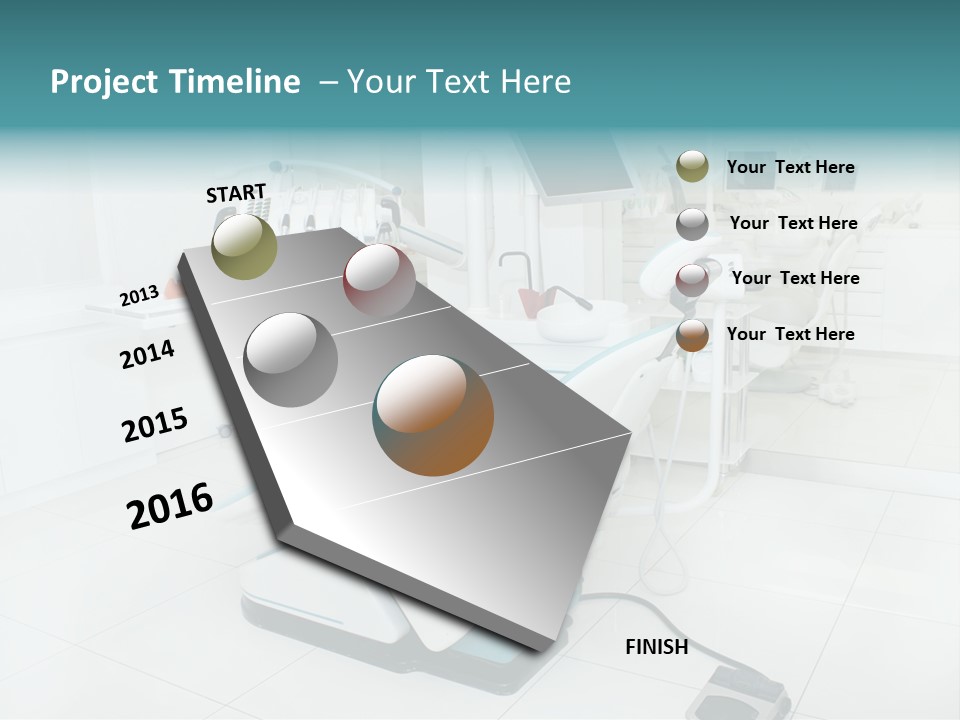 Project Timeline – Your Text Here

START

2013

2014

2015

2016

FINISH

Your Text Here

Your Text Here

Your Text Here

Your Text Here